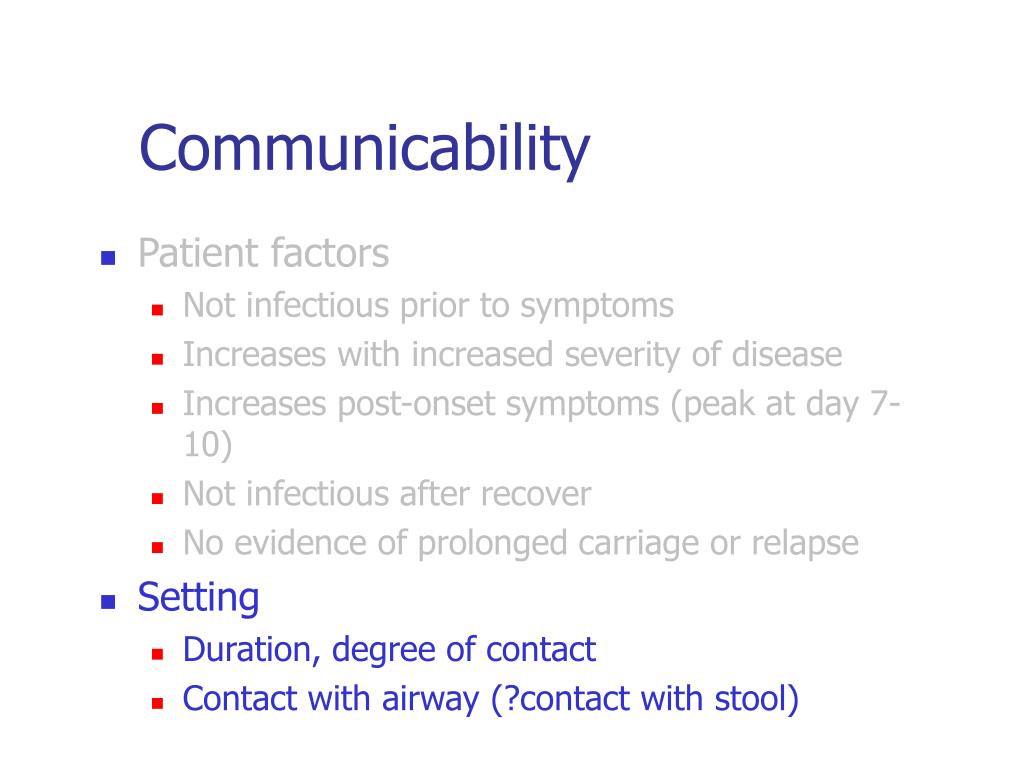 Communicability

- Patient factors
  - Not infectious prior to symptoms
  - Increases with increased severity of disease
  - Increases post-onset symptoms (peak at day 7-10)
  - Not infectious after recover
  - No evidence of prolonged carriage or relapse
- Setting
  - Duration, degree of contact
  - Contact with airway (?contact with stool)